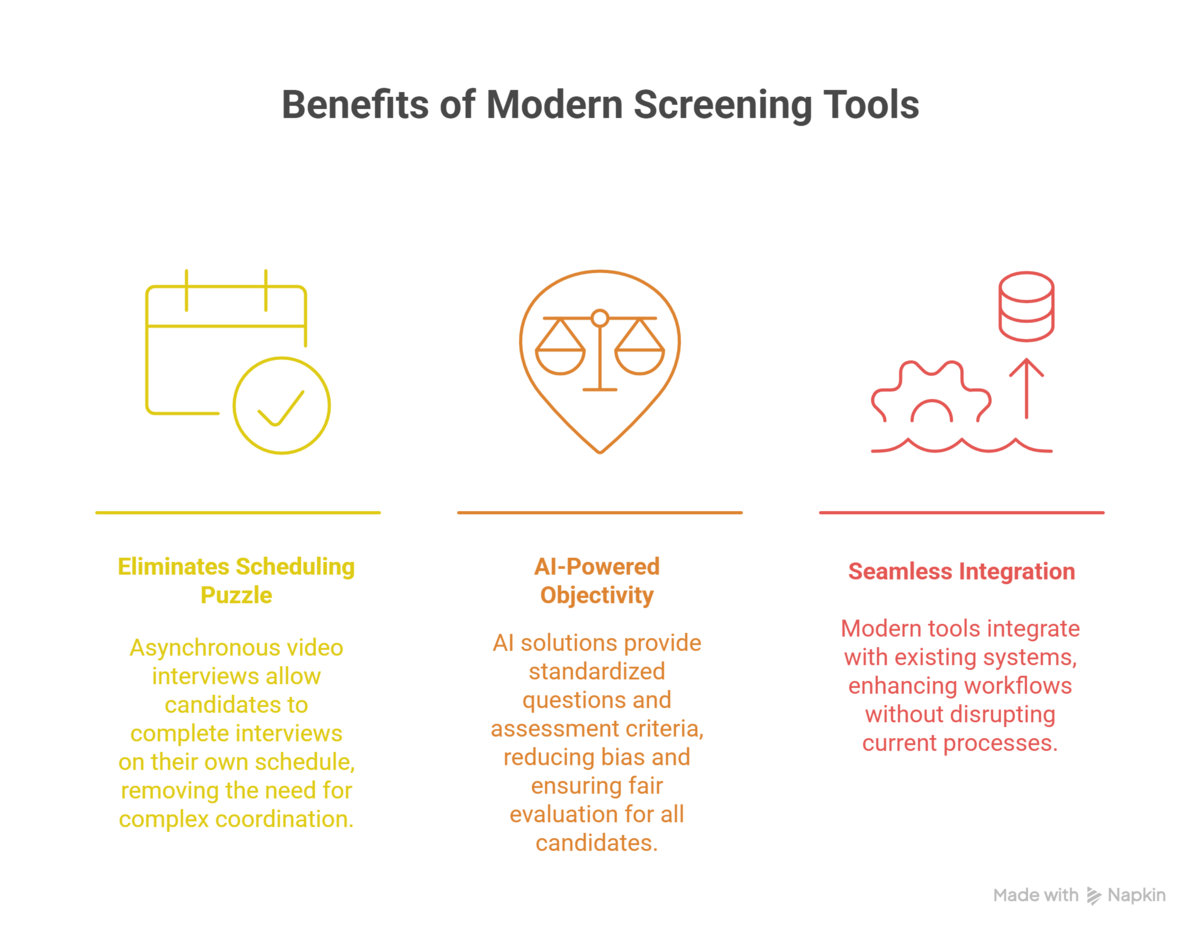 Benefits of Modern Screening Tools

Eliminates Scheduling Puzzle

Asynchronous video interviews allow candidates to complete interviews on their own schedule, removing the need for complex coordination.

AI-Powered Objectivity

AI solutions provide standardized questions and assessment criteria, reducing bias and ensuring fair evaluation for all candidates.

Seamless Integration

Modern tools integrate with existing systems, enhancing workflows without disrupting current processes.

Made with Napkin